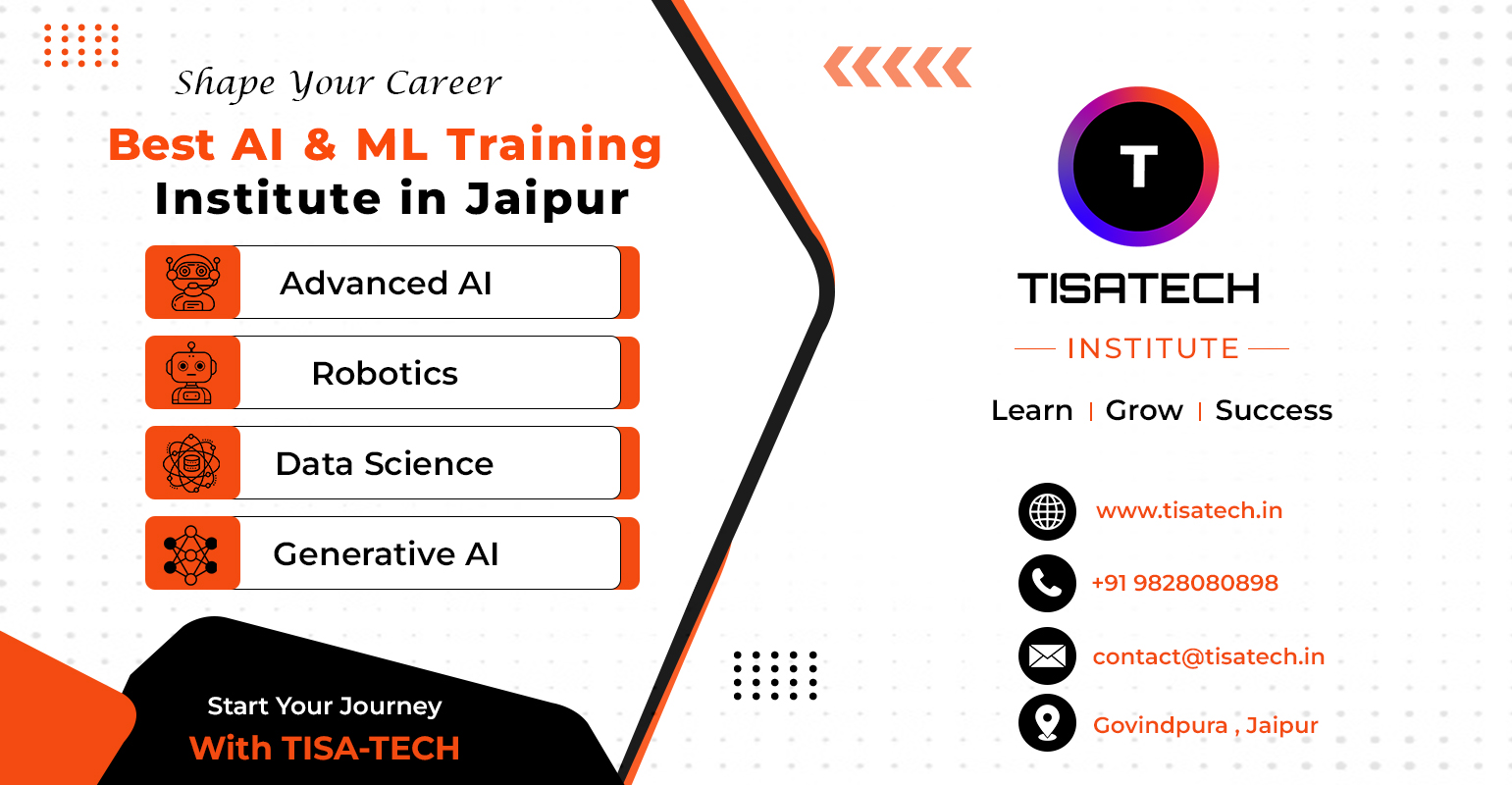 Shape Your Career

Best AI & ML Training Institute in Jaipur

Advanced AI

Robotics

Data Science

Generative AI

Start Your Journey
With TISA-TECH

T

TISATECH
INSTITUTE

Learn | Grow | Success

www.tisatech.in

+91 9828080898

contact@tisatech.in

Govindpura , Jaipur